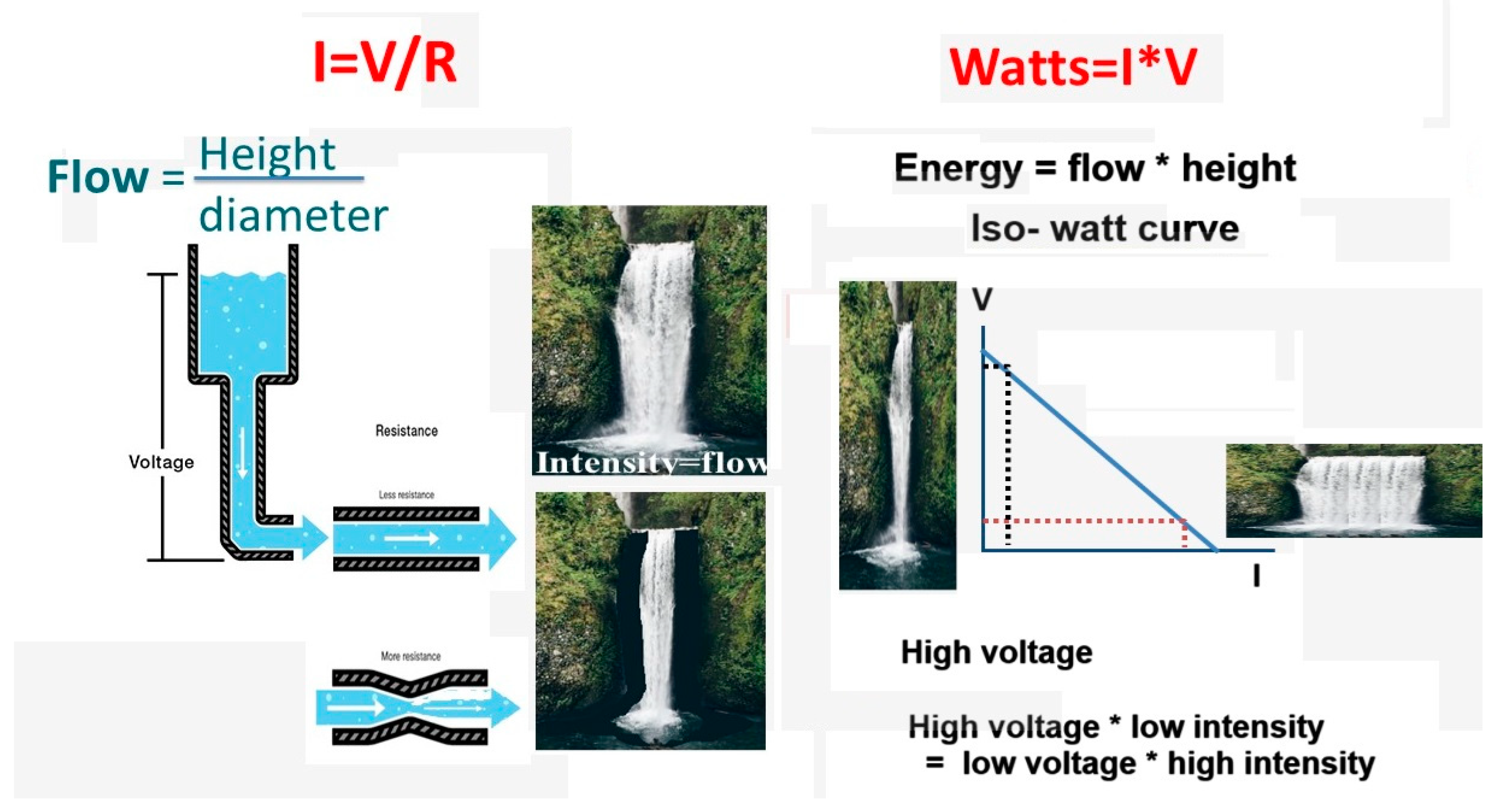 I=V/R

Flow = $\frac{\text{Height}}{\text{diameter}}$

Voltage

Resistance

Less resistance

More resistance

Intensity=flow

Watts=I*V

Energy = flow * height

Iso- watt curve

V

I

High voltage

High voltage * low intensity
= low voltage * high intensity